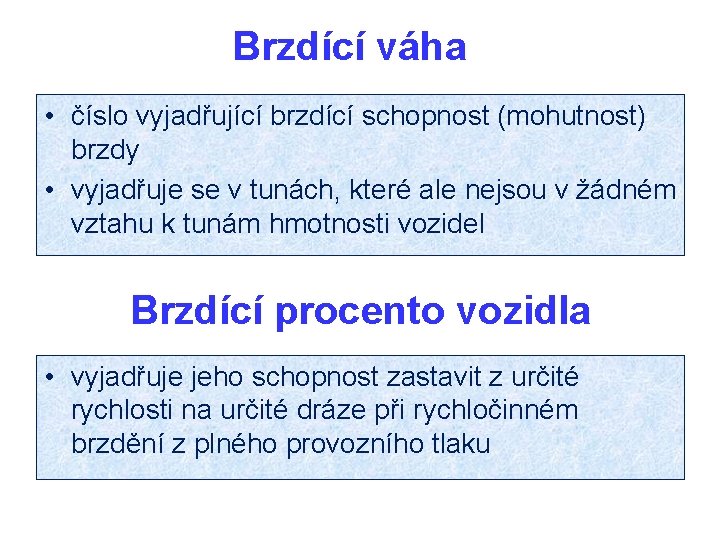 Brzdící váha

• číslo vyjadřující brzdící schopnost (mohutnost) brzdy
• vyjadřuje se v tunách, které ale nejsou v žádném vztahu k tunám hmotnosti vozidel

Brzdící procento vozidla

• vyjadřuje jeho schopnost zastavit z určité rychlosti na určité dráze při rychločinném brzdění z plného provozního tlaku